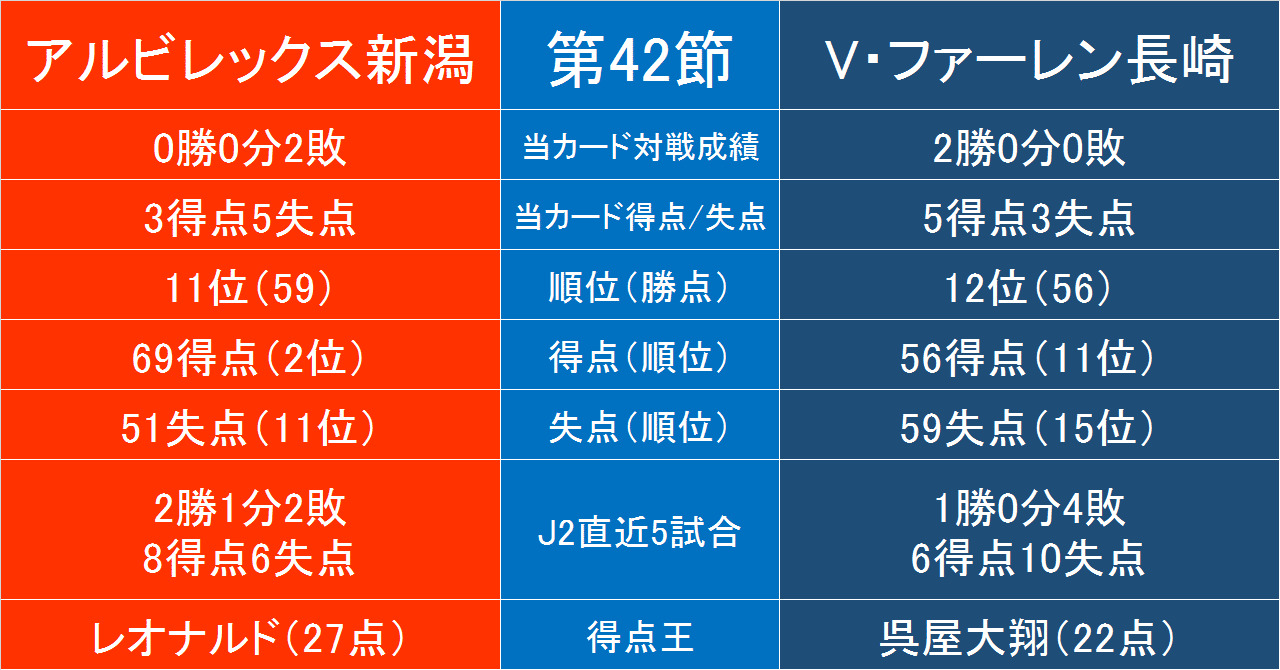 | アルビレックス新潟 | 第42節 | V･ファーレン長崎 |
|---|---|---|
| 0勝0分2敗 | 当カード対戦成績 | 2勝0分0敗 |
| 3得点5失点 | 当カード得点/失点 | 5得点3失点 |
| 11位（59） | 順位（勝点） | 12位（56） |
| 69得点（2位） | 得点（順位） | 56得点（11位） |
| 51失点（11位） | 失点（順位） | 59失点（15位） |
| 2勝1分2敗 8得点6失点 | J2直近5試合 | 1勝0分4敗 6得点10失点 |
| レオナルド（27点） | 得点王 | 呉屋大翔（22点） |